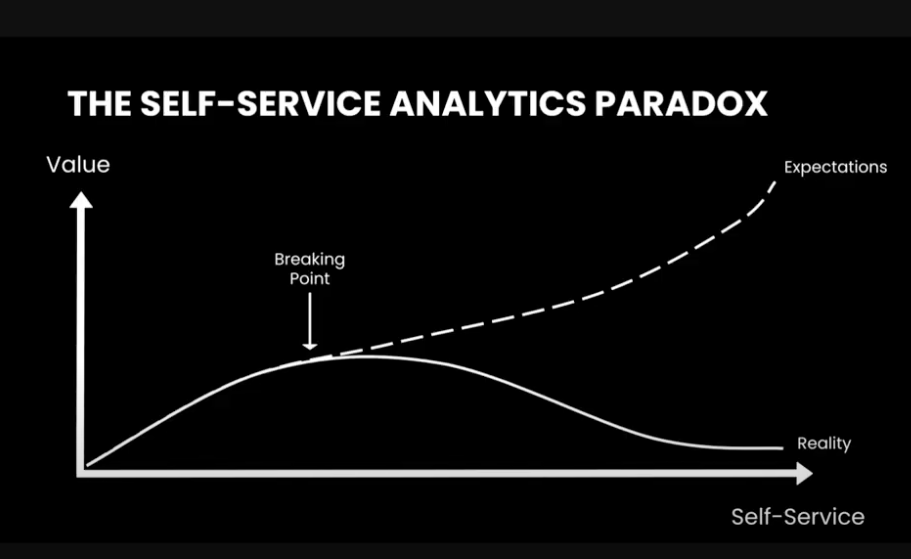 THE SELF-SERVICE ANALYTICS PARADOX

Value

Expectations

Breaking Point

Reality

Self-Service